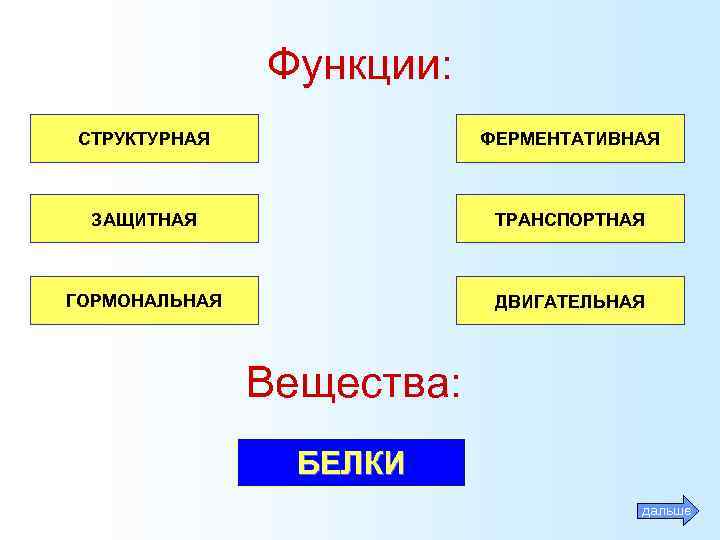 Функции:

СТРУКТУРНАЯ

ЗАЩИТНАЯ

ГОРМОНАЛЬНАЯ

ФЕРМЕНТАТИВНАЯ

ТРАНСПОРТНАЯ

ДВИГАТЕЛЬНАЯ

Вещества:

БЕЛКИ

дальше